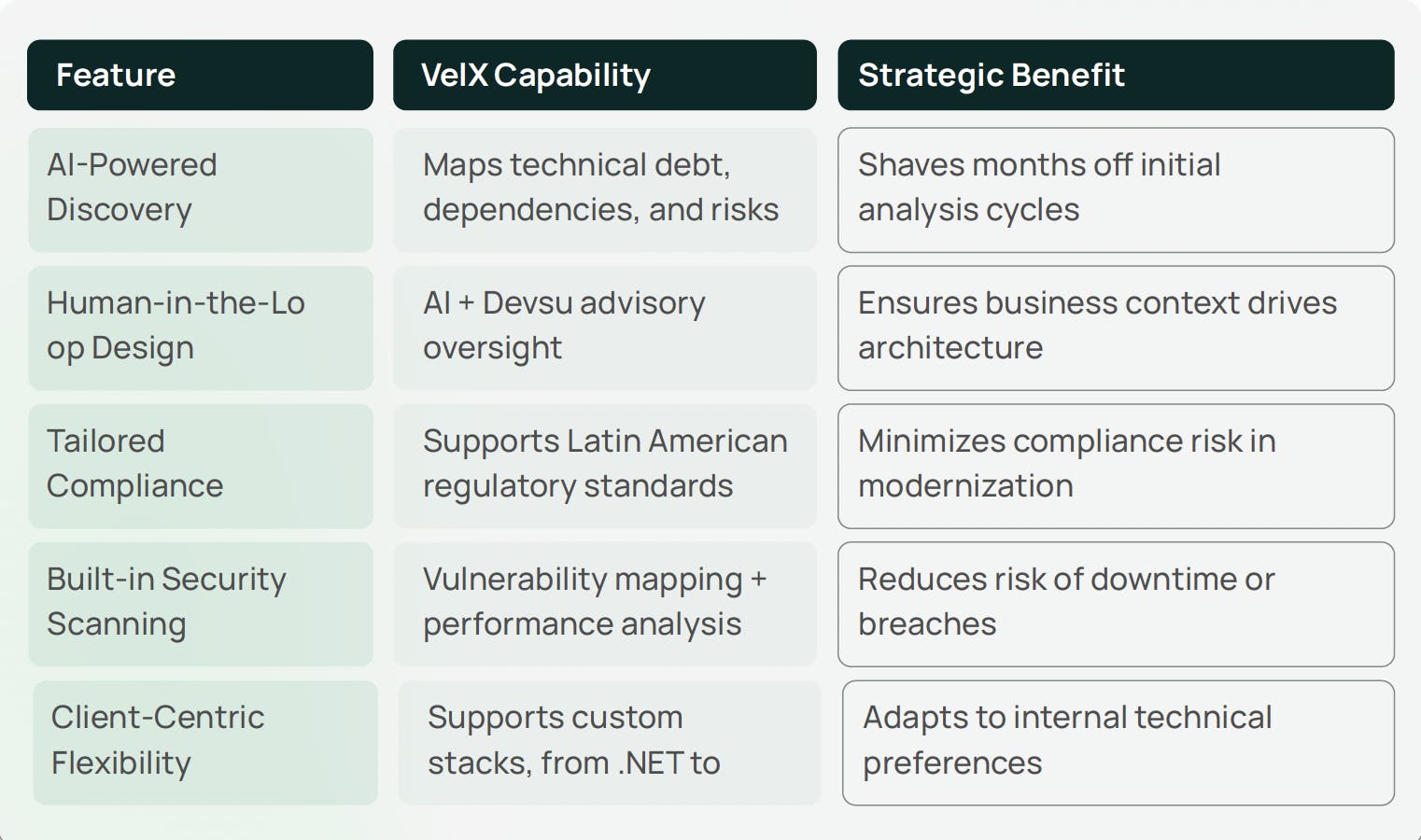 | Feature | VelX Capability | Strategic Benefit |
|---|---|---|
| AI-Powered Discovery | Maps technical debt, dependencies, and risks | Shaves months off initial analysis cycles |
| Human-in-the-Lo op Design | AI + Devsu advisory oversight | Ensures business context drives architecture |
| Tailored Compliance | Supports Latin American regulatory standards | Minimizes compliance risk in modernization |
| Built-in Security Scanning | Vulnerability mapping + performance analysis | Reduces risk of downtime or breaches |
| Client-Centric Flexibility | Supports custom stacks, from .NET to | Adapts to internal technical preferences |